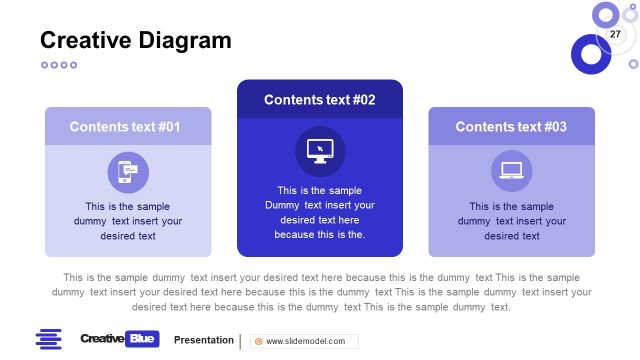 Creative Diagram

27

Contents text #01

This is the sample dummy text insert your desired text

Contents text #02

This is the sample Dummy text insert your desired text here because this is the.

Contents text #03

This is the sample dummy text insert your desired text

This is the sample dummy text insert your desired text here because this is the dummy text This is the sample dummy text insert your desired text here because this is the dummy text This is the sample dummy text insert your desired text here because this is the dummy text This is the sample dummy text.

Creative Blue Presentation

www.slidemodel.com